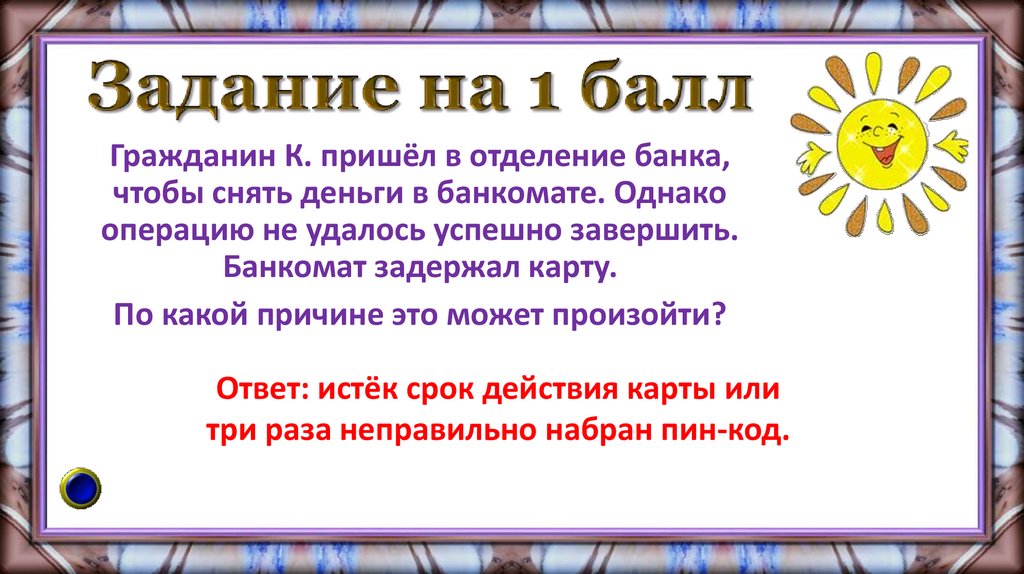 Задание на 1 балл

Гражданин К. пришёл в отделение банка, чтобы снять деньги в банкомате. Однако операцию не удалось успешно завершить. Банкомат задержал карту.

По какой причине это может произойти?

Ответ: истёк срок действия карты или три раза неправильно набран пин-код.